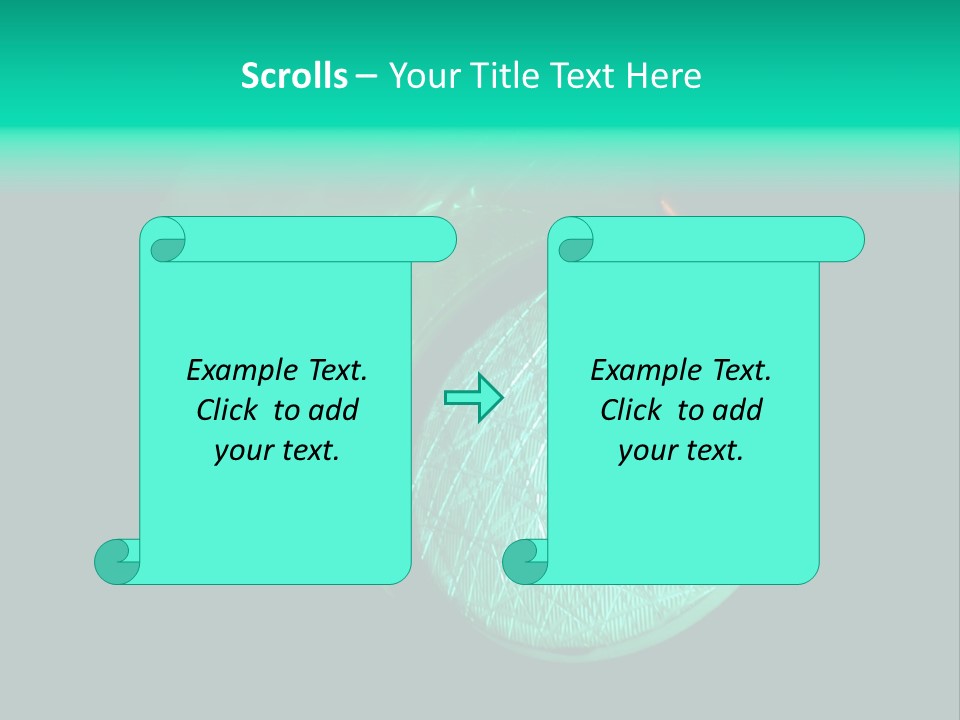 Scrolls – Your Title Text Here

Example Text. Click to add your text.

Example Text. Click to add your text.